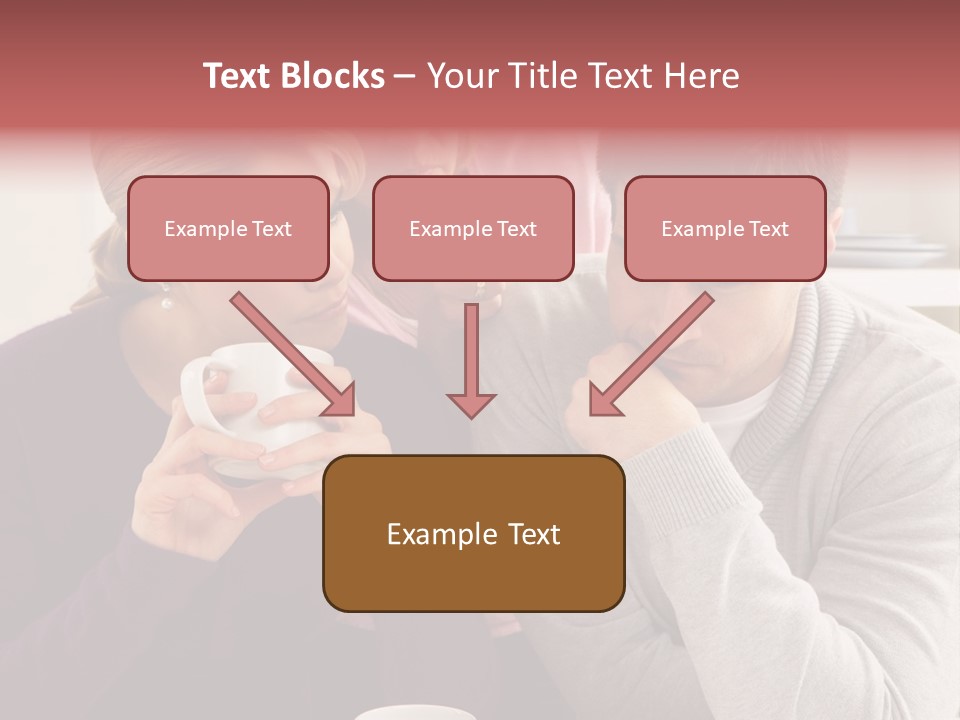 Text Blocks – Your Title Text Here

Example Text

Example Text

Example Text

Example Text